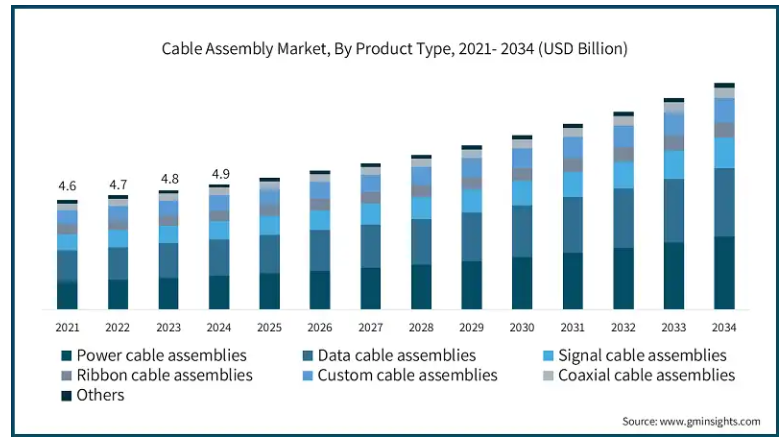 Cable Assembly Market, By Product Type, 2021- 2034 (USD Billion)

4.6
4.7
4.8
4.9

2021
2022
2023
2024
2025
2026
2027
2028
2029
2030
2031
2032
2033
2034

Power cable assemblies
Data cable assemblies
Signal cable assemblies
Ribbon cable assemblies
Custom cable assemblies
Coaxial cable assemblies
Others

Source: www.gminsights.com